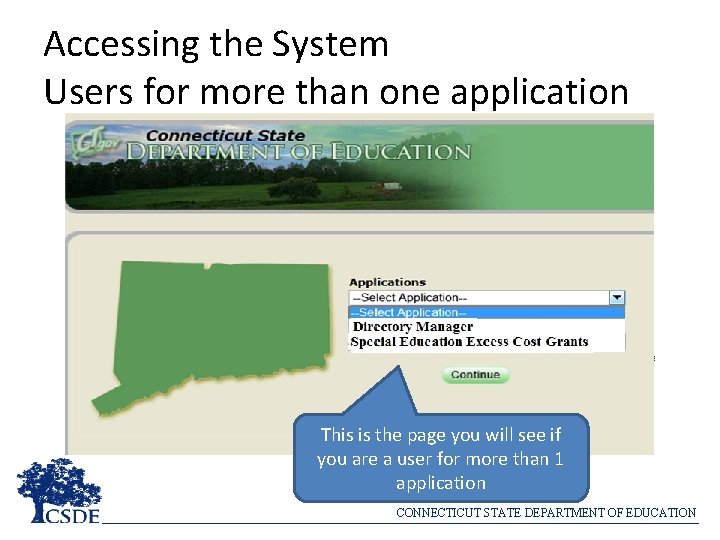 Accessing the System
Users for more than one application

CT.gov
Connecticut State
DEPARTMENT OF EDUCATION

Applications
--Select Application--
--Select Application--
Directory Manager
Special Education Excess Cost Grants

Continue

This is the page you will see if you are a user for more than 1 application

CSDE
CONNECTICUT STATE DEPARTMENT OF EDUCATION